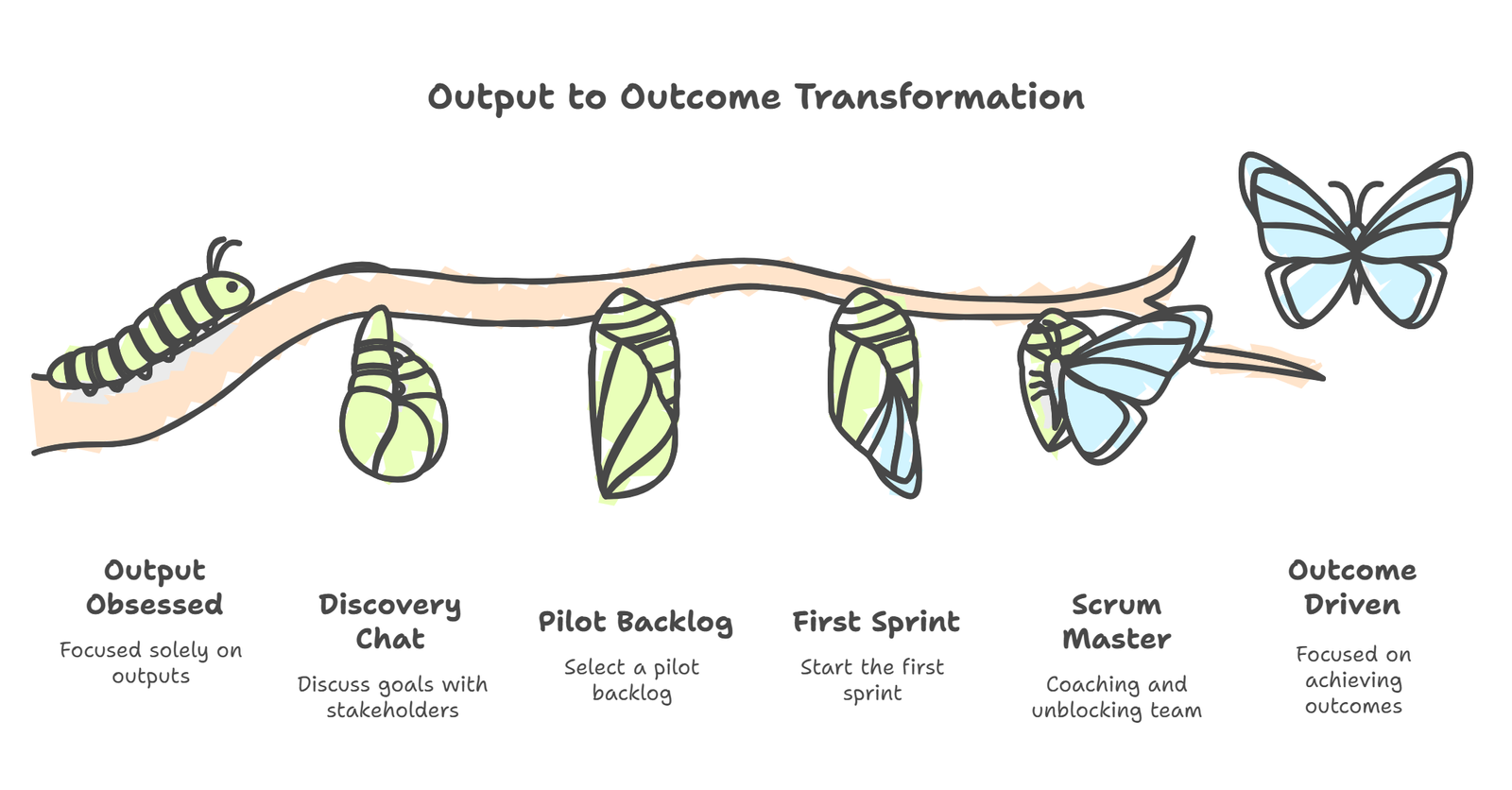 Output to Outcome Transformation

Output Obsessed

Focused solely on outputs

Discovery Chat

Discuss goals with stakeholders

Pilot Backlog

Select a pilot backlog

First Sprint

Start the first sprint

Scrum Master

Coaching and unblocking team

Outcome Driven

Focused on achieving outcomes